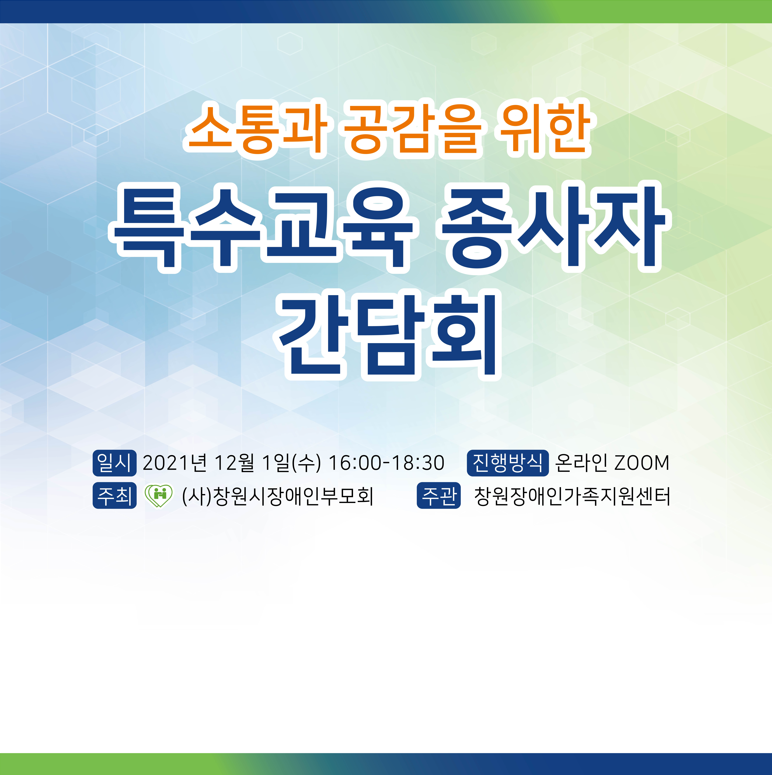 소통과 공감을 위한

특수교육 종사자 간담회

일시 2021년 12월 1일(수) 16:00-18:30 진행방식 온라인 ZOOM

주최 (사)창원시장애인부모회 주관 창원장애인가족지원센터